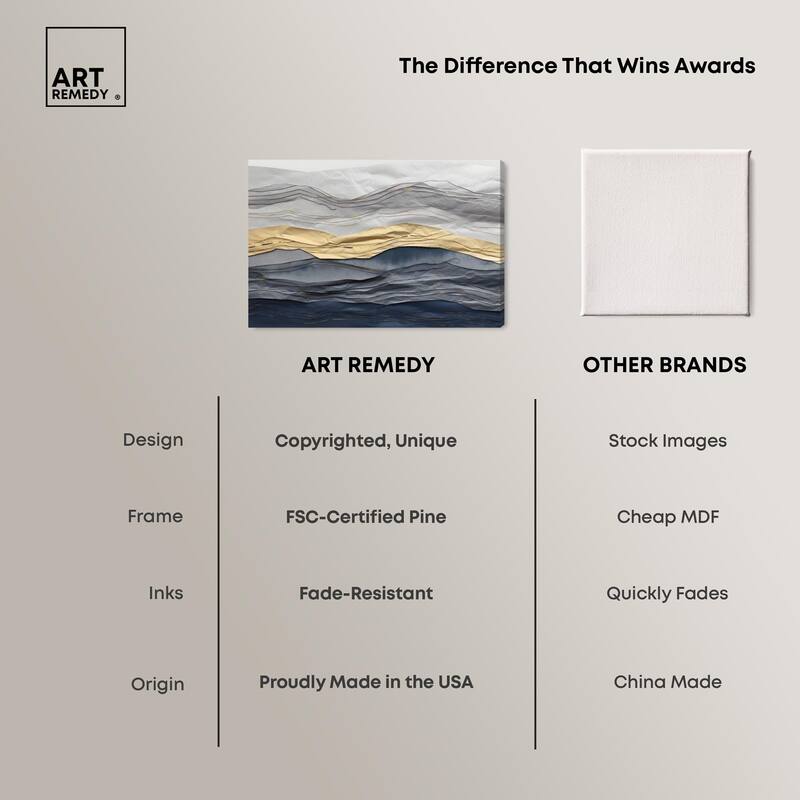 ART REMEDY ®

The Difference That Wins Awards

|  | ART REMEDY | OTHER BRANDS |
|---|---|---|
| Design | Copyrighted, Unique | Stock Images |
| Frame | FSC-Certified Pine | Cheap MDF |
| Inks | Fade-Resistant | Quickly Fades |
| Origin | Proudly Made in the USA | China Made |